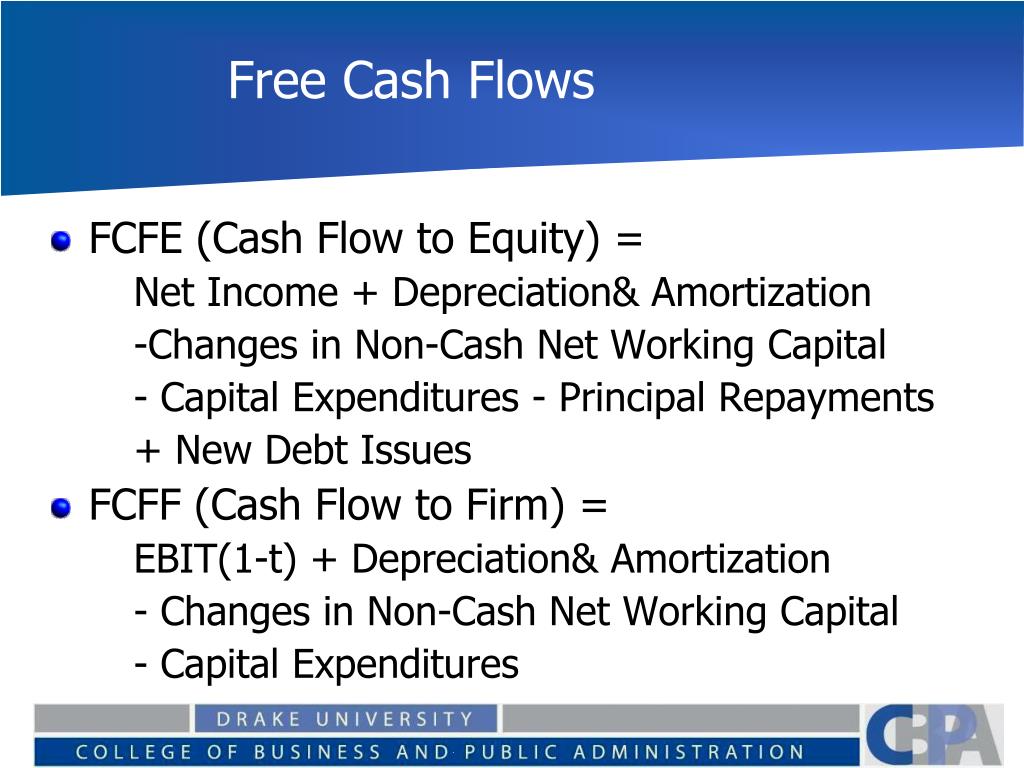 Free Cash Flows

FCFE (Cash Flow to Equity) =
Net Income + Depreciation& Amortization
-Changes in Non-Cash Net Working Capital
- Capital Expenditures - Principal Repayments
+ New Debt Issues

FCFF (Cash Flow to Firm) =
EBIT(1-t) + Depreciation& Amortization
- Changes in Non-Cash Net Working Capital
- Capital Expenditures

DRAKE UNIVERSITY
COLLEGE OF BUSINESS AND PUBLIC ADMINISTRATION
CBPA